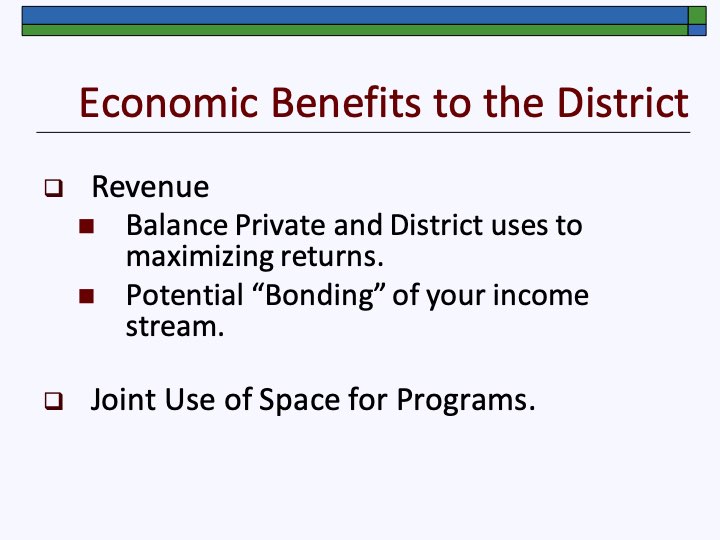 Economic Benefits to the District

❑ Revenue
■ Balance Private and District uses to maximizing returns.
■ Potential “Bonding” of your income stream.

❑ Joint Use of Space for Programs.